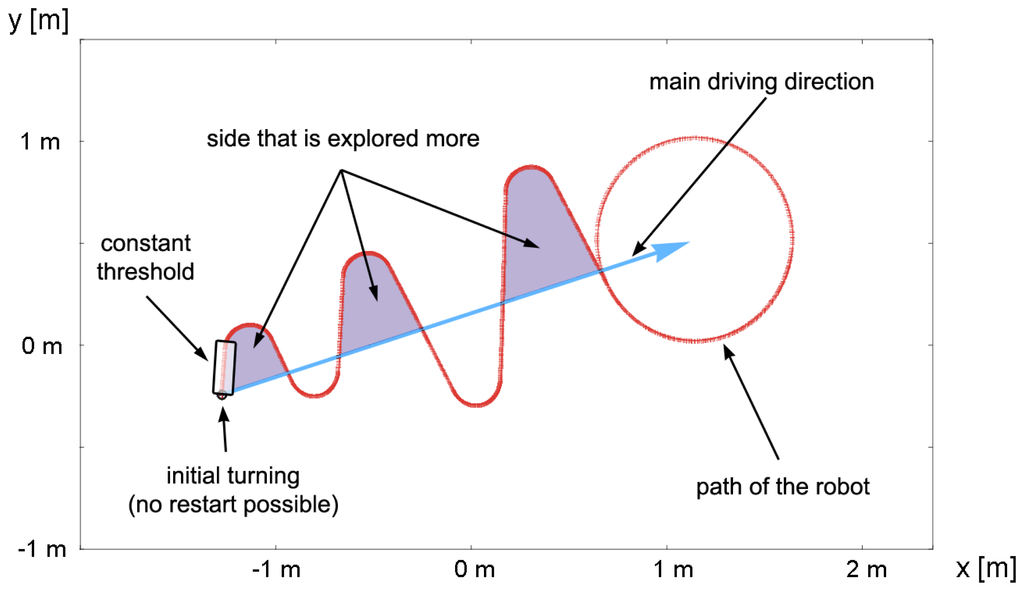 y [m]

1 m

0 m

-1 m

-1 m

0 m

1 m

2 m

x [m]

main driving direction

side that is explored more

constant threshold

initial turning (no restart possible)

path of the robot